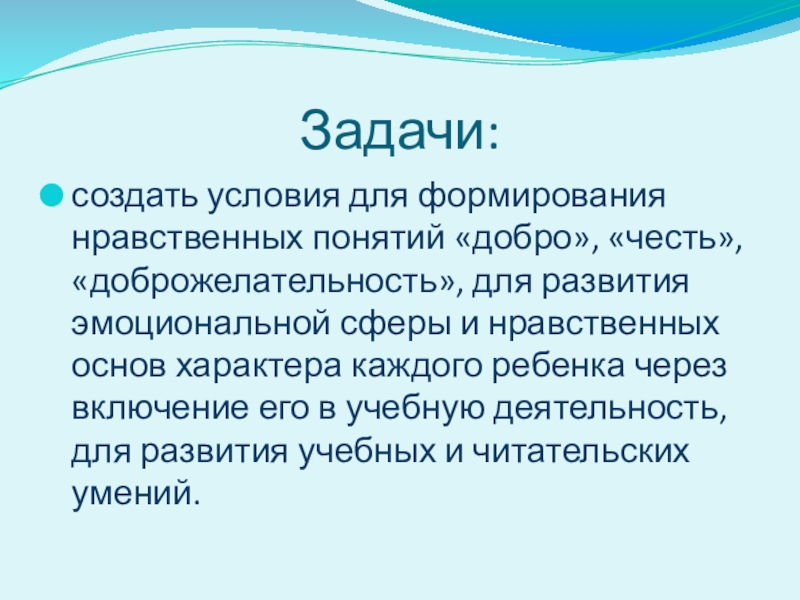 Задачи:

создать условия для формирования нравственных понятий «добро», «честь», «доброжелательность», для развития эмоциональной сферы и нравственных основ характера каждого ребенка через включение его в учебную деятельность, для развития учебных и читательских умений.